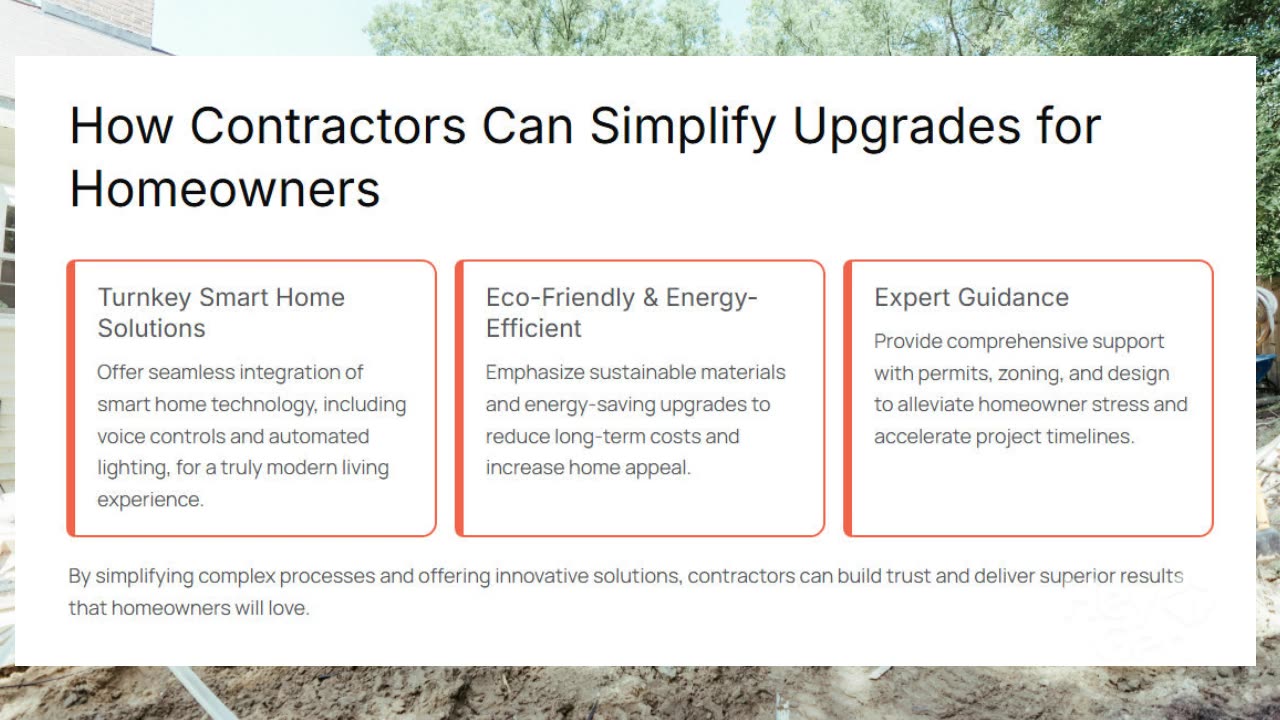 How Contractors Can Simplify Upgrades for Homeowners

Turnkey Smart Home Solutions

Offer seamless integration of smart home technology, including voice controls and automated lighting, for a truly modern living experience.

Eco-Friendly & Energy-Efficient

Emphasize sustainable materials and energy-saving upgrades to reduce long-term costs and increase home appeal.

Expert Guidance

Provide comprehensive support with permits, zoning, and design to alleviate homeowner stress and accelerate project timelines.

By simplifying complex processes and offering innovative solutions, contractors can build trust and deliver superior results that homeowners will love.